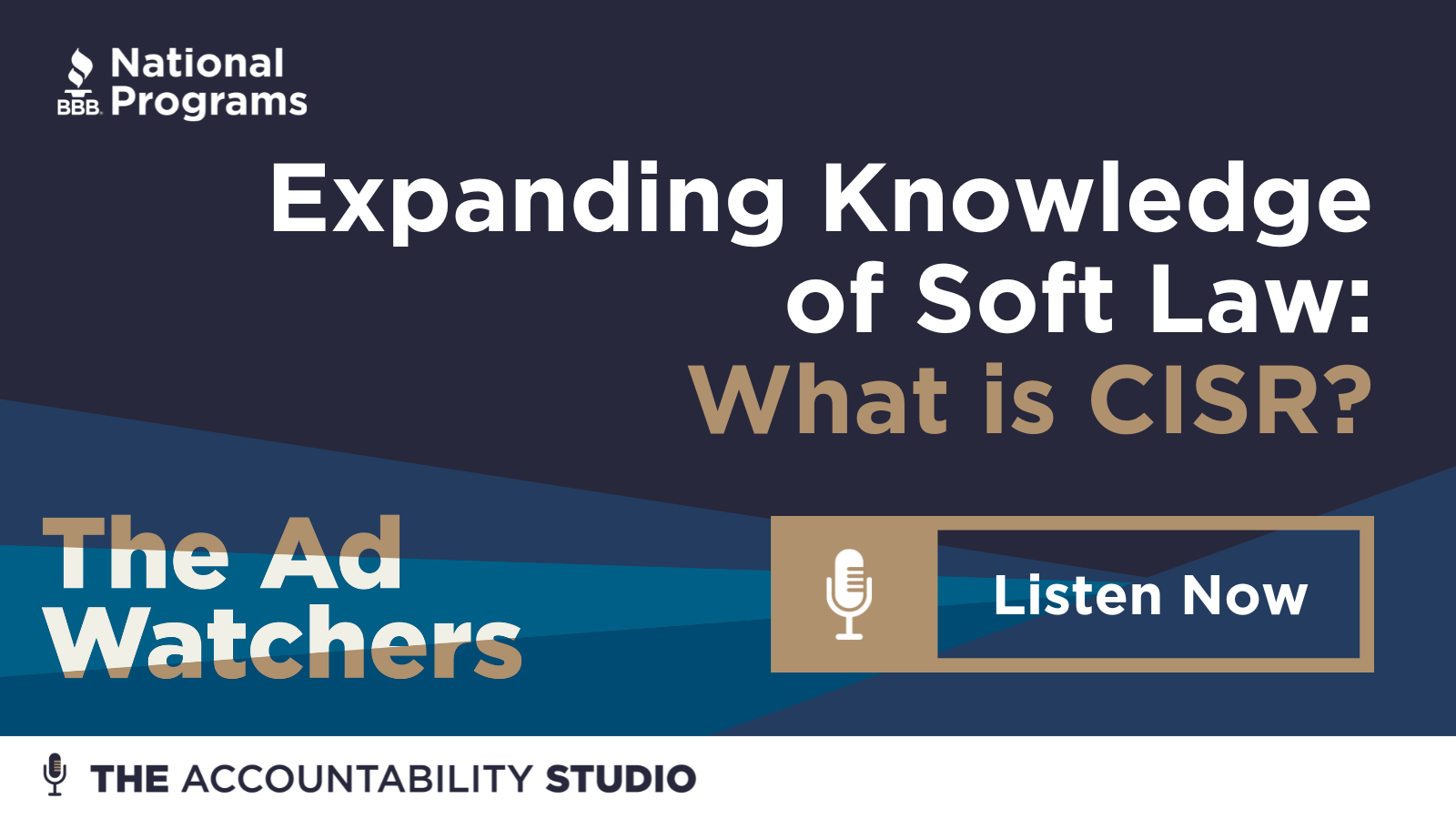 BBB. National Programs

Expanding Knowledge of Soft Law: What is CISR?

The Ad Watchers

Listen Now

THE ACCOUNTABILITY STUDIO